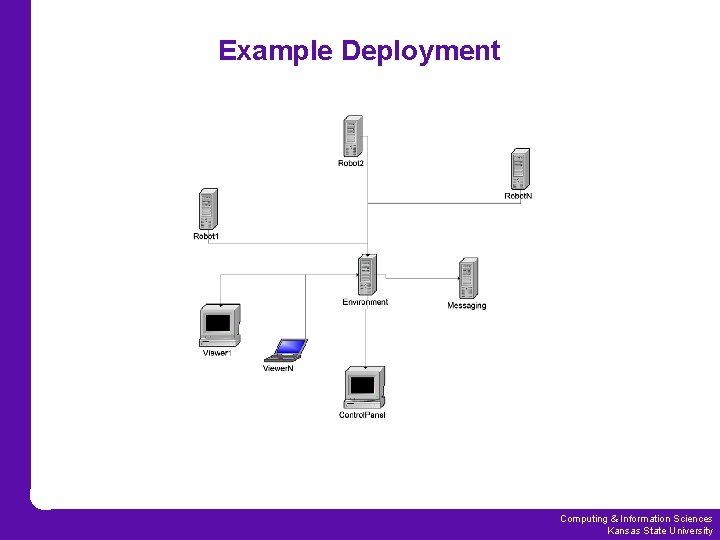 Example Deployment

Robot2

RobotN

Robot1

Environment

Messaging

Viewer1

ViewerN

ControlPanel

Computing & Information Sciences
Kansas State University